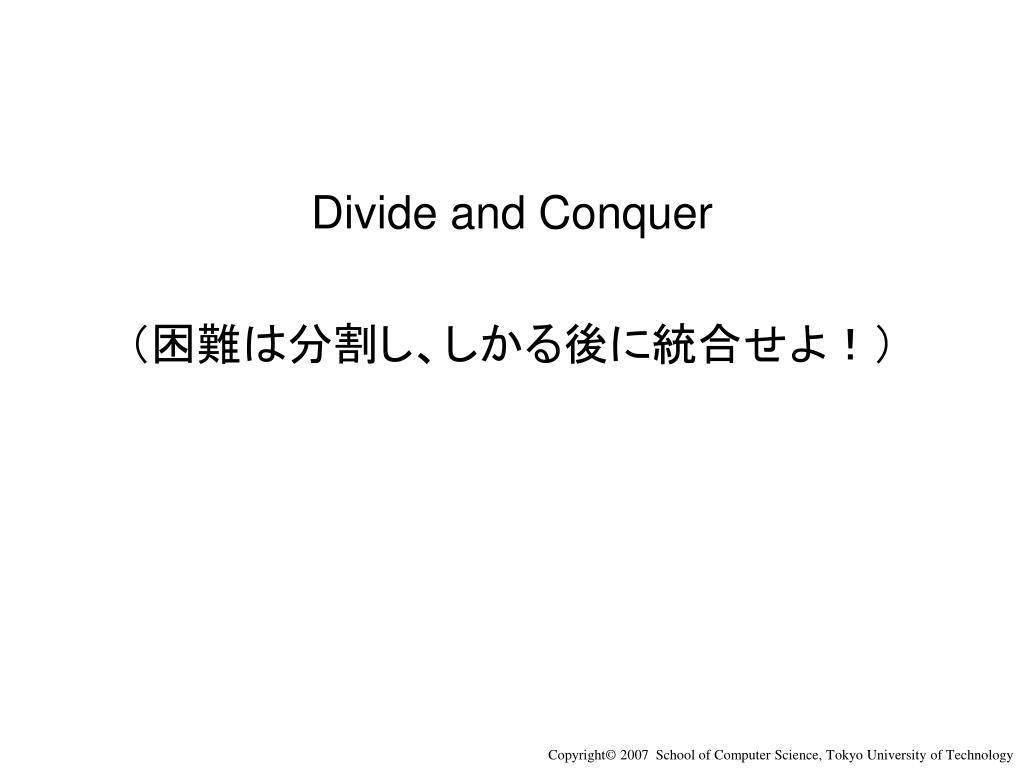 Divide and Conquer

（困難は分割し、しかる後に統合せよ！）

Copyright© 2007 School of Computer Science, Tokyo University of Technology